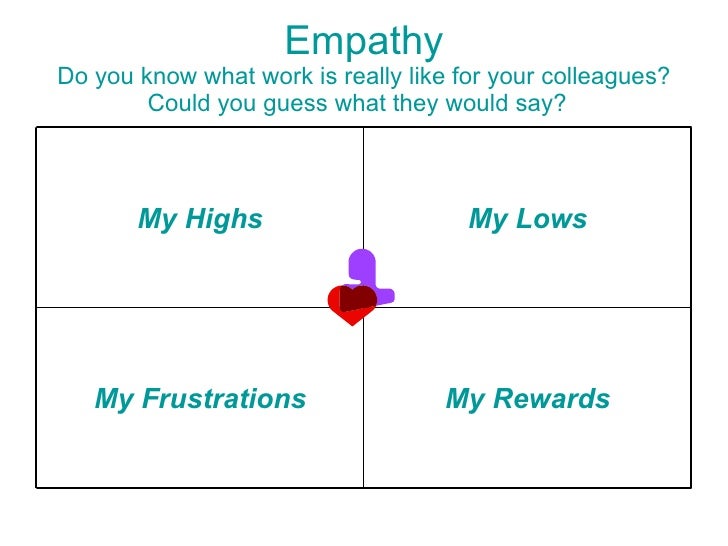 Empathy
Do you know what work is really like for your colleagues?
Could you guess what they would say?

| My Highs | My Lows |
|---|---|
| My Frustrations | My Rewards |